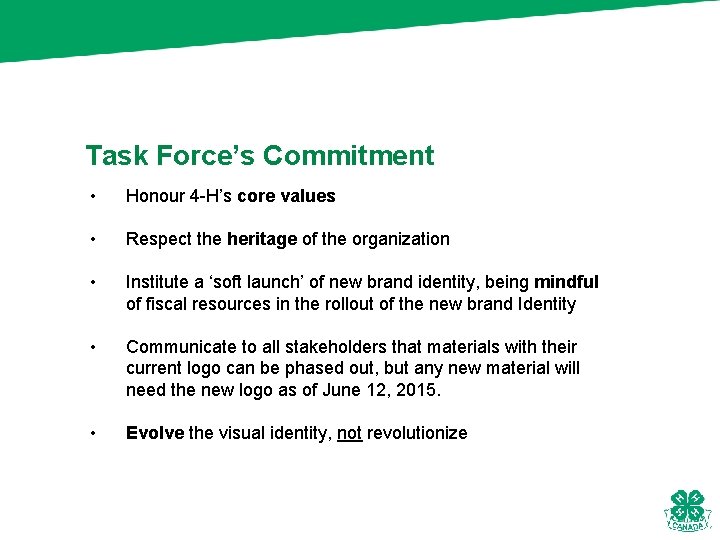 Task Force's Commitment

• Honour 4-H's core values

• Respect the heritage of the organization

• Institute a 'soft launch' of new brand identity, being mindful of fiscal resources in the rollout of the new brand Identity

• Communicate to all stakeholders that materials with their current logo can be phased out, but any new material will need the new logo as of June 12, 2015.

• Evolve the visual identity, not revolutionize

CANADA